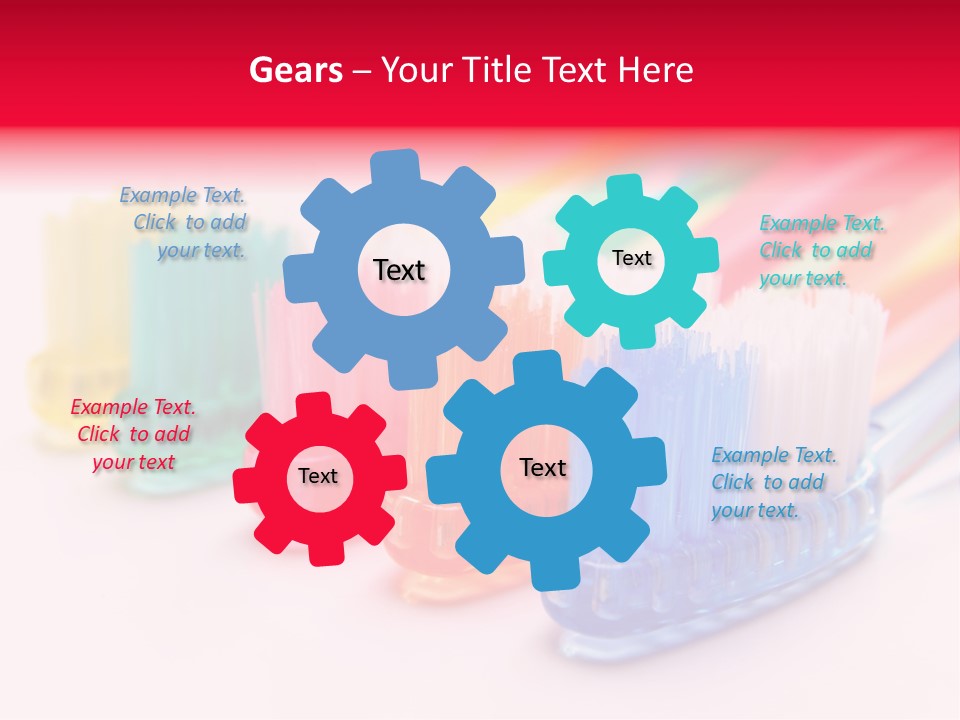 Gears – Your Title Text Here

Example Text. Click to add your text.

Text

Text

Example Text. Click to add your text.

Example Text. Click to add your text

Text

Text

Example Text. Click to add your text.